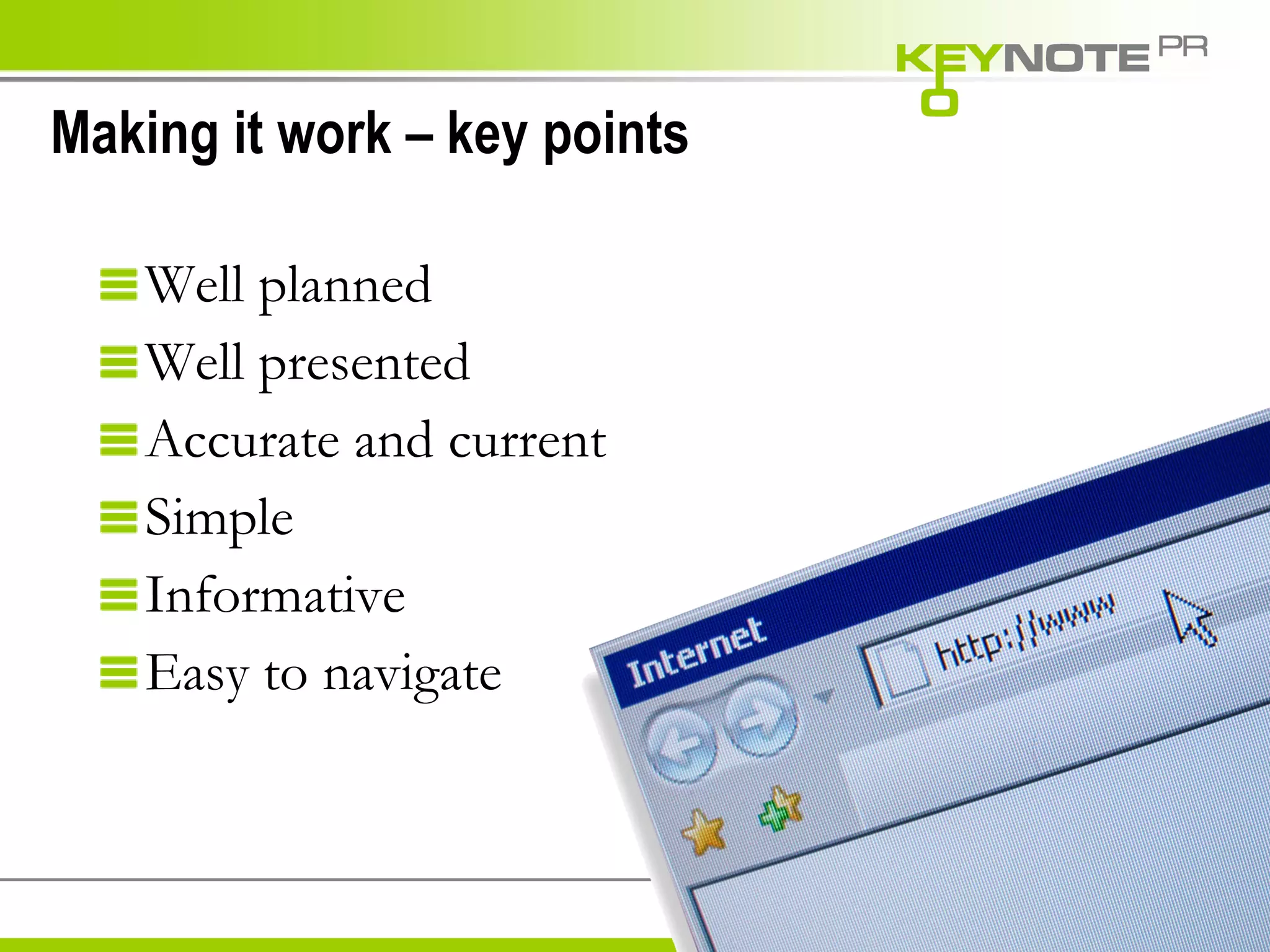 KEYNOTE PR

Making it work – key points

Well planned
Well presented
Accurate and current
Simple
Informative
Easy to navigate

Internet
http://www